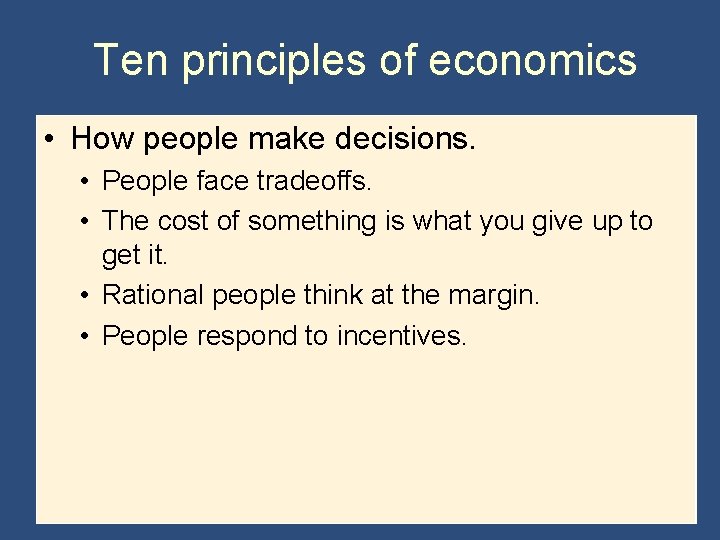 Ten principles of economics

• How people make decisions.
  • People face tradeoffs.
  • The cost of something is what you give up to get it.
  • Rational people think at the margin.
  • People respond to incentives.